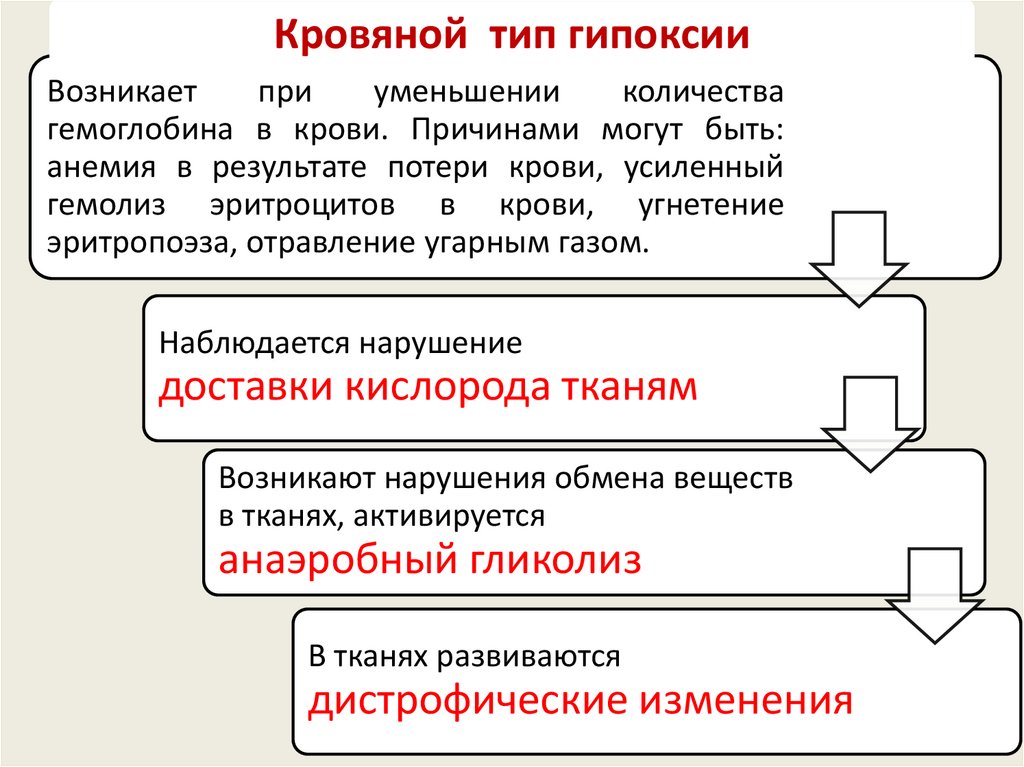 Кровяной тип гипоксии

Возникает при уменьшении количества гемоглобина в крови. Причинами могут быть: анемия в результате потери крови, усиленный гемолиз эритроцитов в крови, угнетение эритропоэза, отравление угарным газом.

Наблюдается нарушение
доставки кислорода тканям

Возникают нарушения обмена веществ в тканях, активируется
анаэробный гликолиз

В тканях развиваются
дистрофические изменения